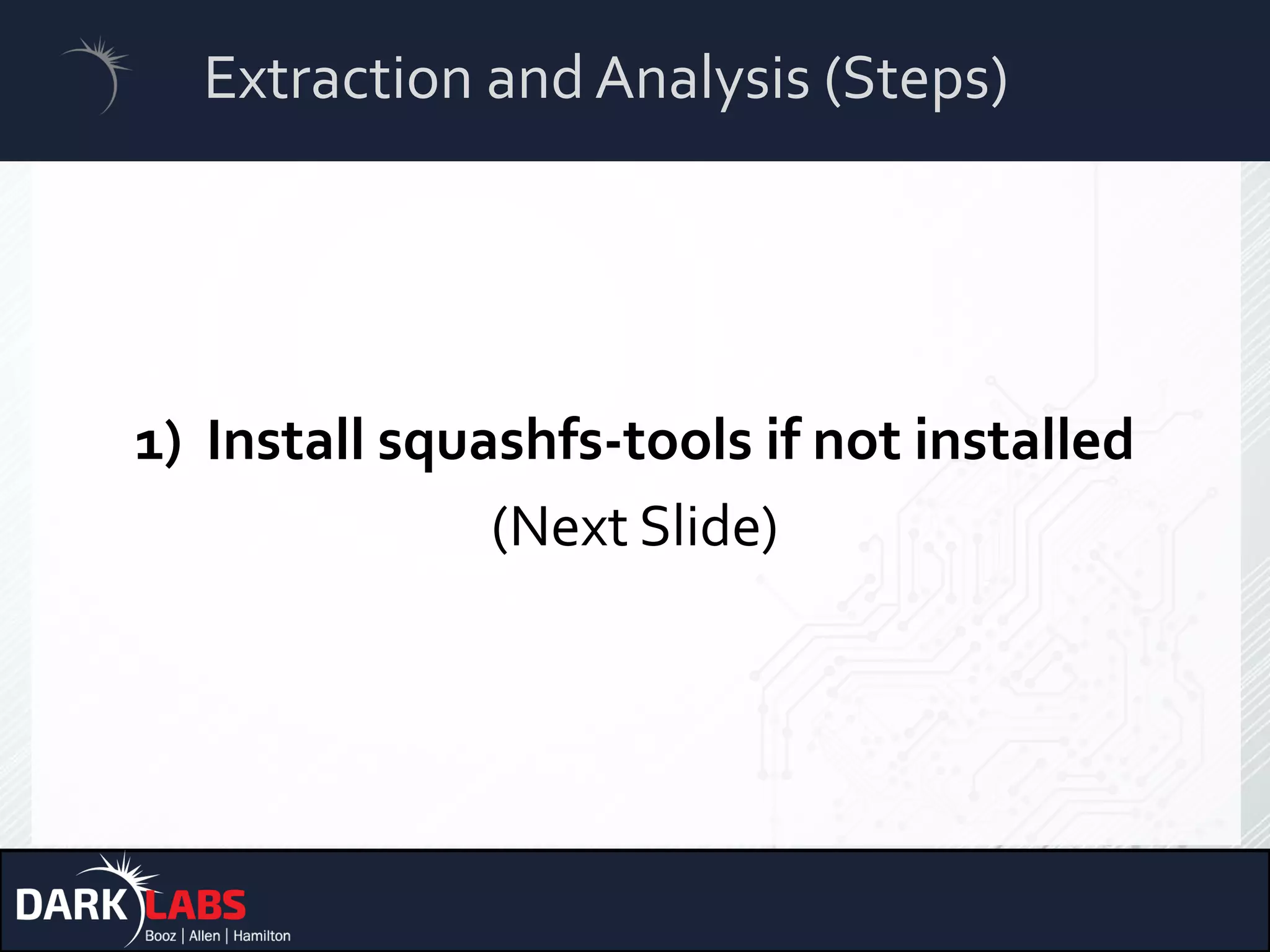 Extraction and Analysis (Steps)

1) Install squashfs-tools if not installed
(Next Slide)

DARK LABS
Booz | Allen | Hamilton